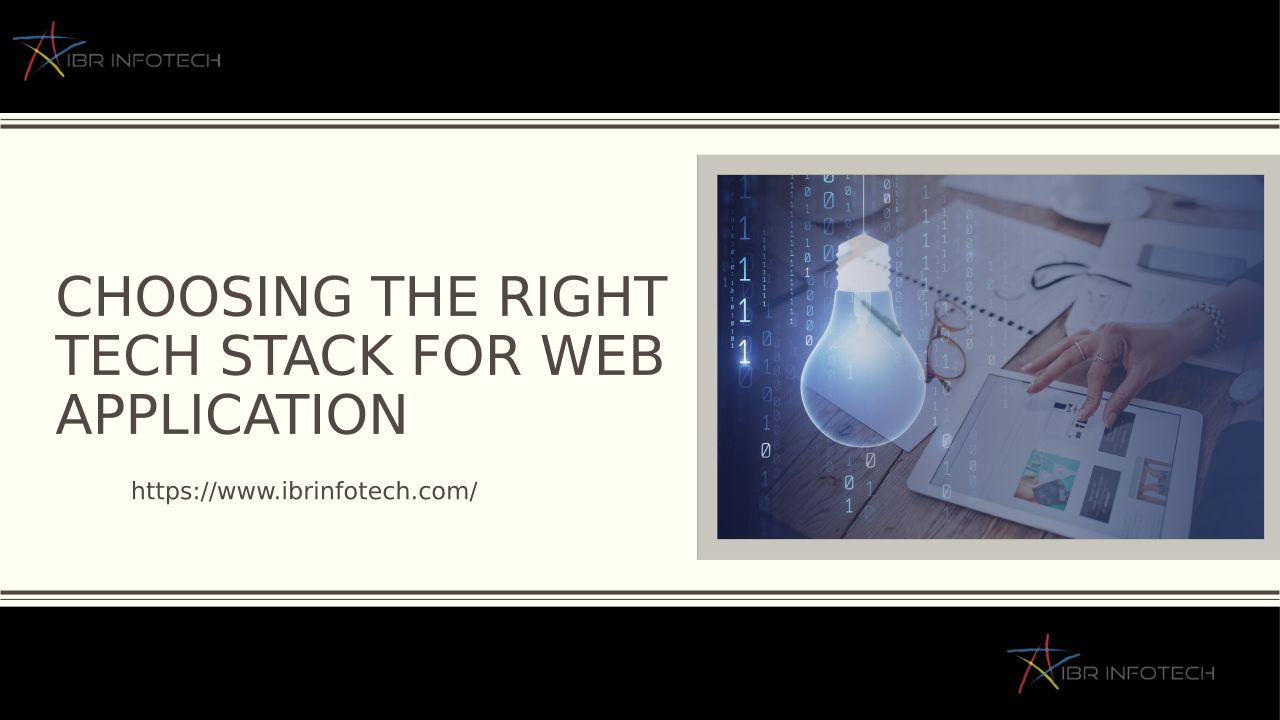 IBR INFOTECH

CHOOSING THE RIGHT TECH STACK FOR WEB APPLICATION

https://www.ibrinfotech.com/

IBR INFOTECH